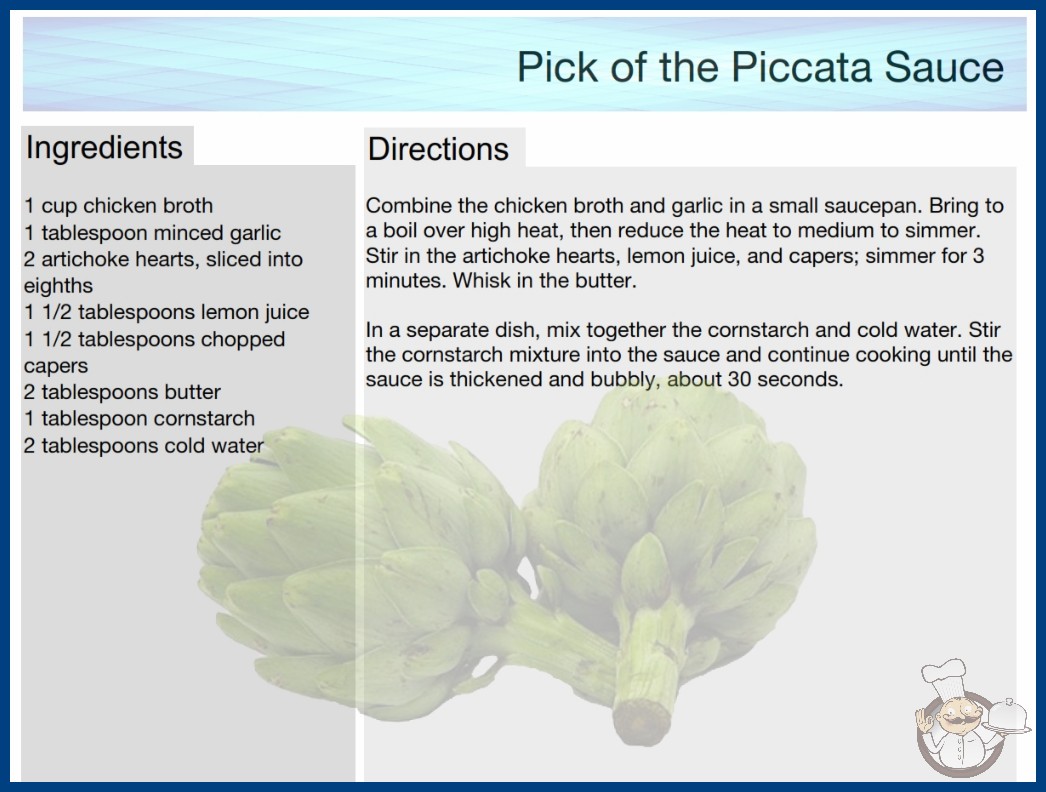 Pick of the Piccata Sauce

Ingredients

1 cup chicken broth
1 tablespoon minced garlic
2 artichoke hearts, sliced into eighths
1 1/2 tablespoons lemon juice
1 1/2 tablespoons chopped capers
2 tablespoons butter
1 tablespoon cornstarch
2 tablespoons cold water

Directions

Combine the chicken broth and garlic in a small saucepan. Bring to a boil over high heat, then reduce the heat to medium to simmer. Stir in the artichoke hearts, lemon juice, and capers; simmer for 3 minutes. Whisk in the butter.

In a separate dish, mix together the cornstarch and cold water. Stir the cornstarch mixture into the sauce and continue cooking until the sauce is thickened and bubbly, about 30 seconds.